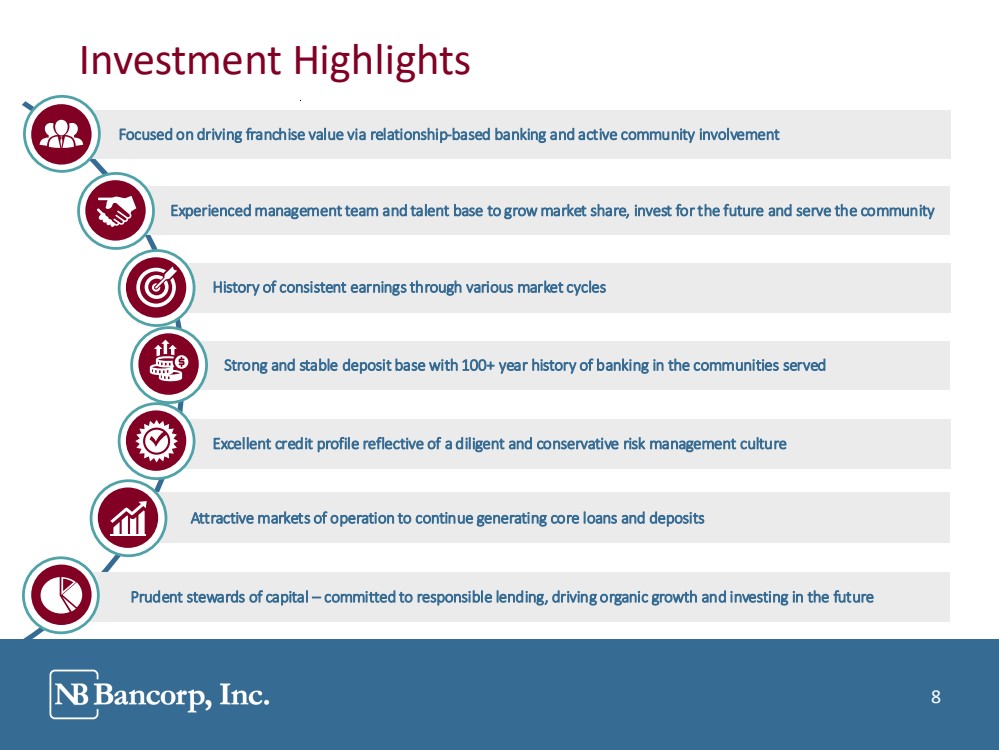 Investment Highlights

Focused on driving franchise value via relationship-based banking and active community involvement

Experienced management team and talent base to grow market share, invest for the future and serve the community

History of consistent earnings through various market cycles

Strong and stable deposit base with 100+ year history of banking in the communities served

Excellent credit profile reflective of a diligent and conservative risk management culture

Attractive markets of operation to continue generating core loans and deposits

Prudent stewards of capital – committed to responsible lending, driving organic growth and investing in the future

NB Bancorp, Inc.

8